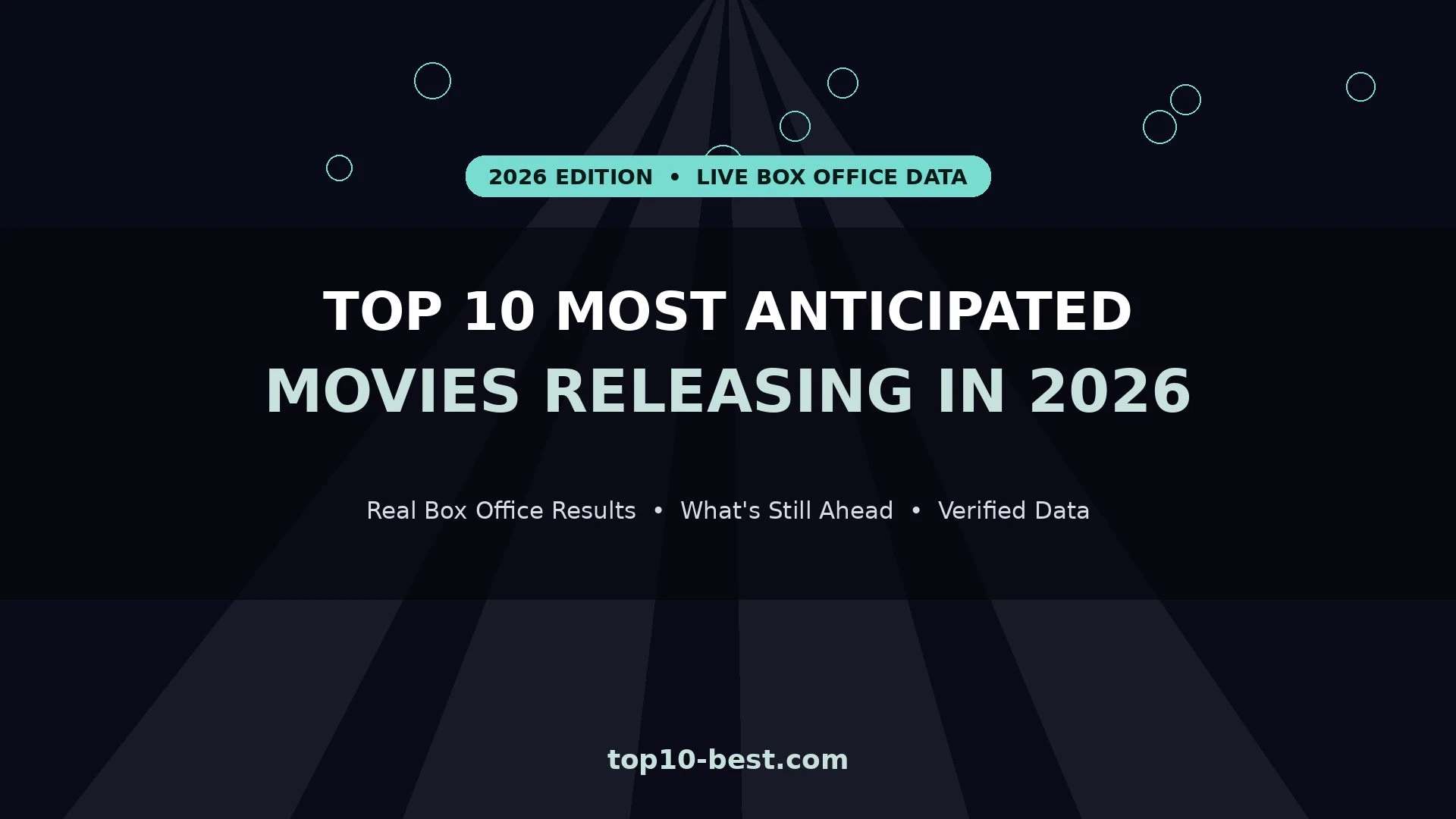 2026 EDITION • LIVE BOX OFFICE DATA

TOP 10 MOST ANTICIPATED
MOVIES RELEASING IN 2026

Real Box Office Results • What's Still Ahead • Verified Data

top10-best.com